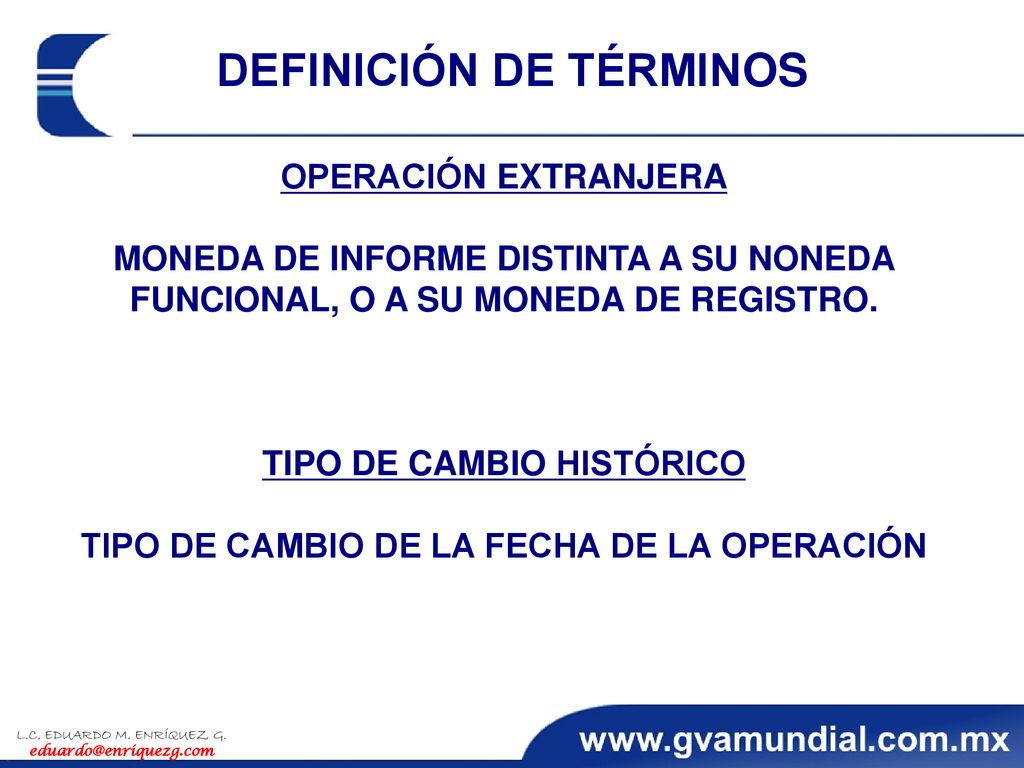 DEFINICIÓN DE TÉRMINOS

OPERACIÓN EXTRANJERA

MONEDA DE INFORME DISTINTA A SU NONEDA FUNCIONAL, O A SU MONEDA DE REGISTRO.

TIPO DE CAMBIO HISTÓRICO

TIPO DE CAMBIO DE LA FECHA DE LA OPERACIÓN

L.C. EDUARDO M. ENRÍQUEZ G.
eduardo@enriquezg.com

www.gvamundial.com.mx